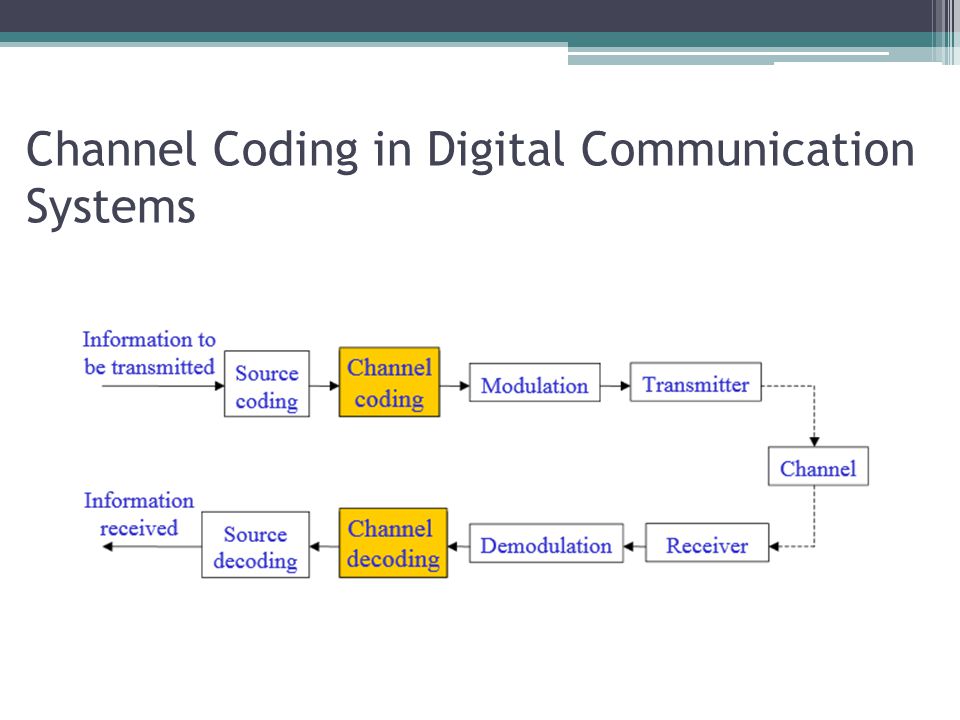 Channel Coding in Digital Communication Systems

Information to be transmitted

Source coding

Channel coding

Modulation

Transmitter

Channel

Receiver

Demodulation

Channel decoding

Source decoding

Information received